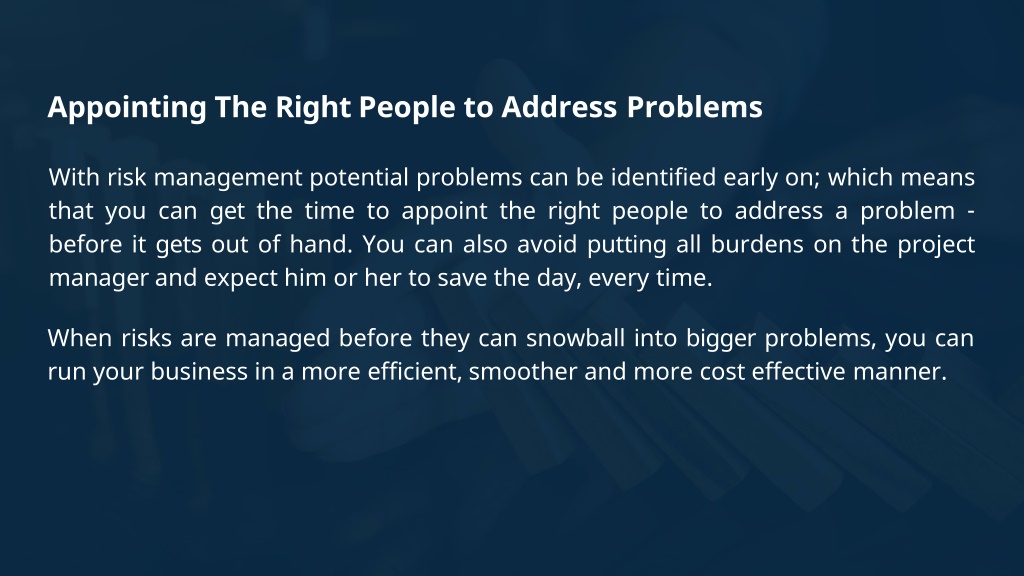 Appointing The Right People to Address Problems

With risk management potential problems can be identified early on; which means that you can get the time to appoint the right people to address a problem - before it gets out of hand. You can also avoid putting all burdens on the project manager and expect him or her to save the day, every time.

When risks are managed before they can snowball into bigger problems, you can run your business in a more efficient, smoother and more cost effective manner.